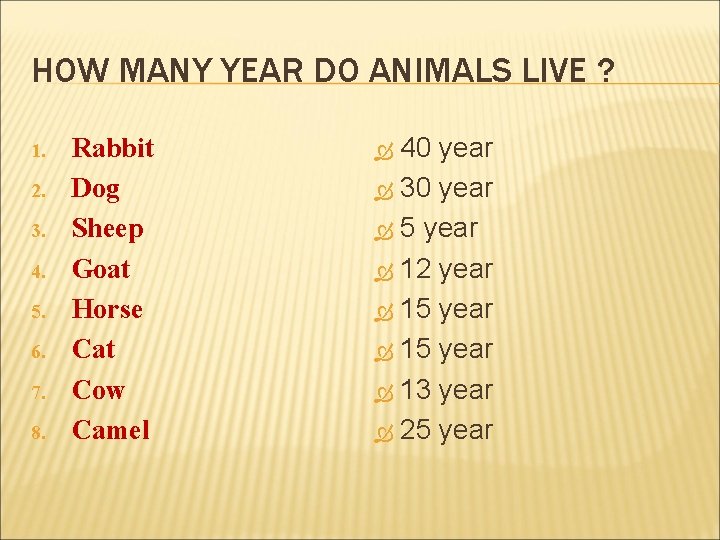 HOW MANY YEAR DO ANIMALS LIVE ?

1. Rabbit
2. Dog
3. Sheep
4. Goat
5. Horse
6. Cat
7. Cow
8. Camel

40 year
30 year
5 year
12 year
15 year
15 year
13 year
25 year